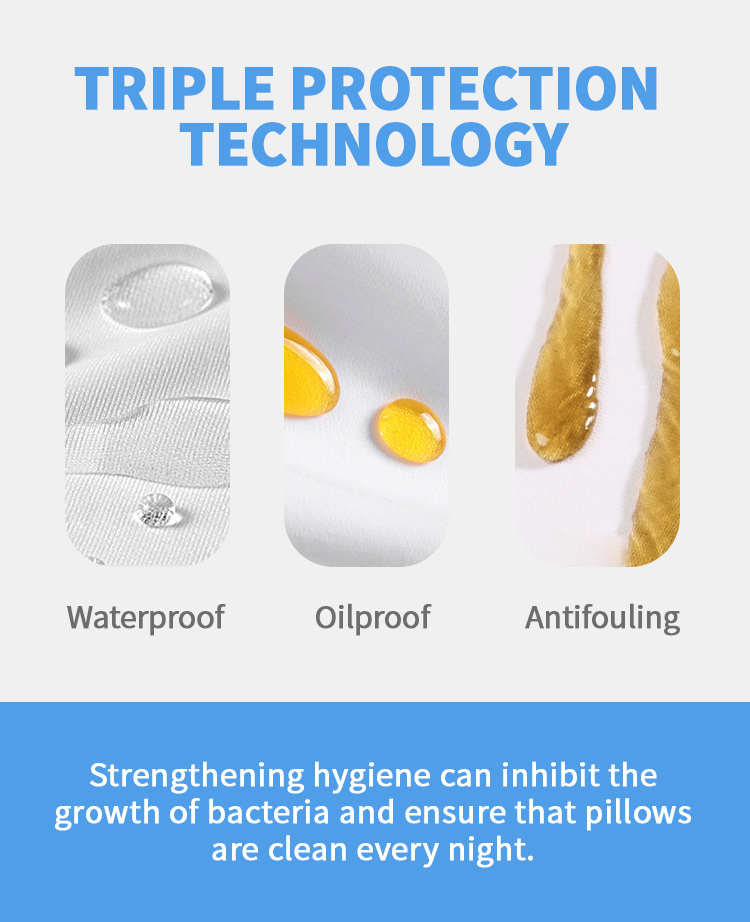 TRIPLE PROTECTION TECHNOLOGY

Waterproof

Oilproof

Antifouling

Strengthening hygiene can inhibit the growth of bacteria and ensure that pillows are clean every night.